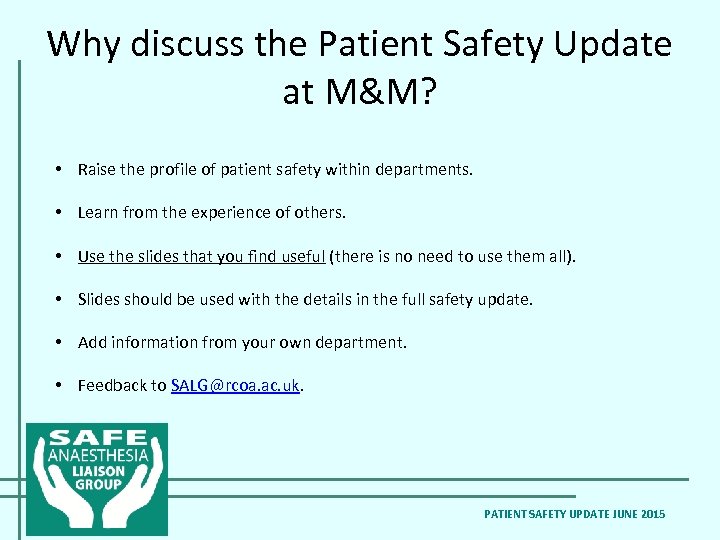 Why discuss the Patient Safety Update at M&M?

• Raise the profile of patient safety within departments.

• Learn from the experience of others.

• Use the slides that you find useful (there is no need to use them all).

• Slides should be used with the details in the full safety update.

• Add information from your own department.

• Feedback to SALG@rcoa.ac.uk.

SAFE ANAESTHESIA LIAISON GROUP

PATIENT SAFETY UPDATE JUNE 2015